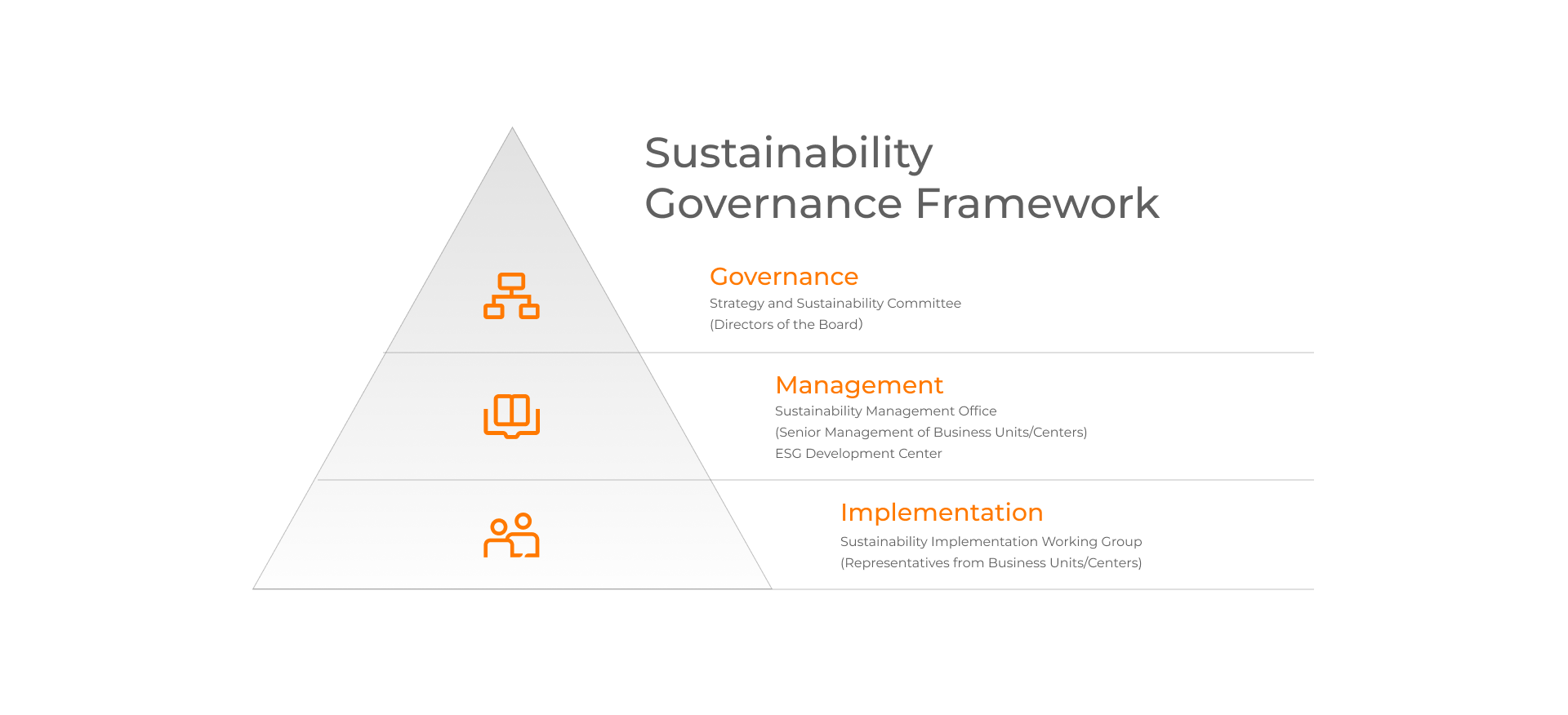 Sustainability
Governance Framework

Governance
Strategy and Sustainability Committee
(Directors of the Board)

Management
Sustainability Management Office
(Senior Management of Business Units/Centers)
ESG Development Center

Implementation
Sustainability Implementation Working Group
(Representatives from Business Units/Centers)